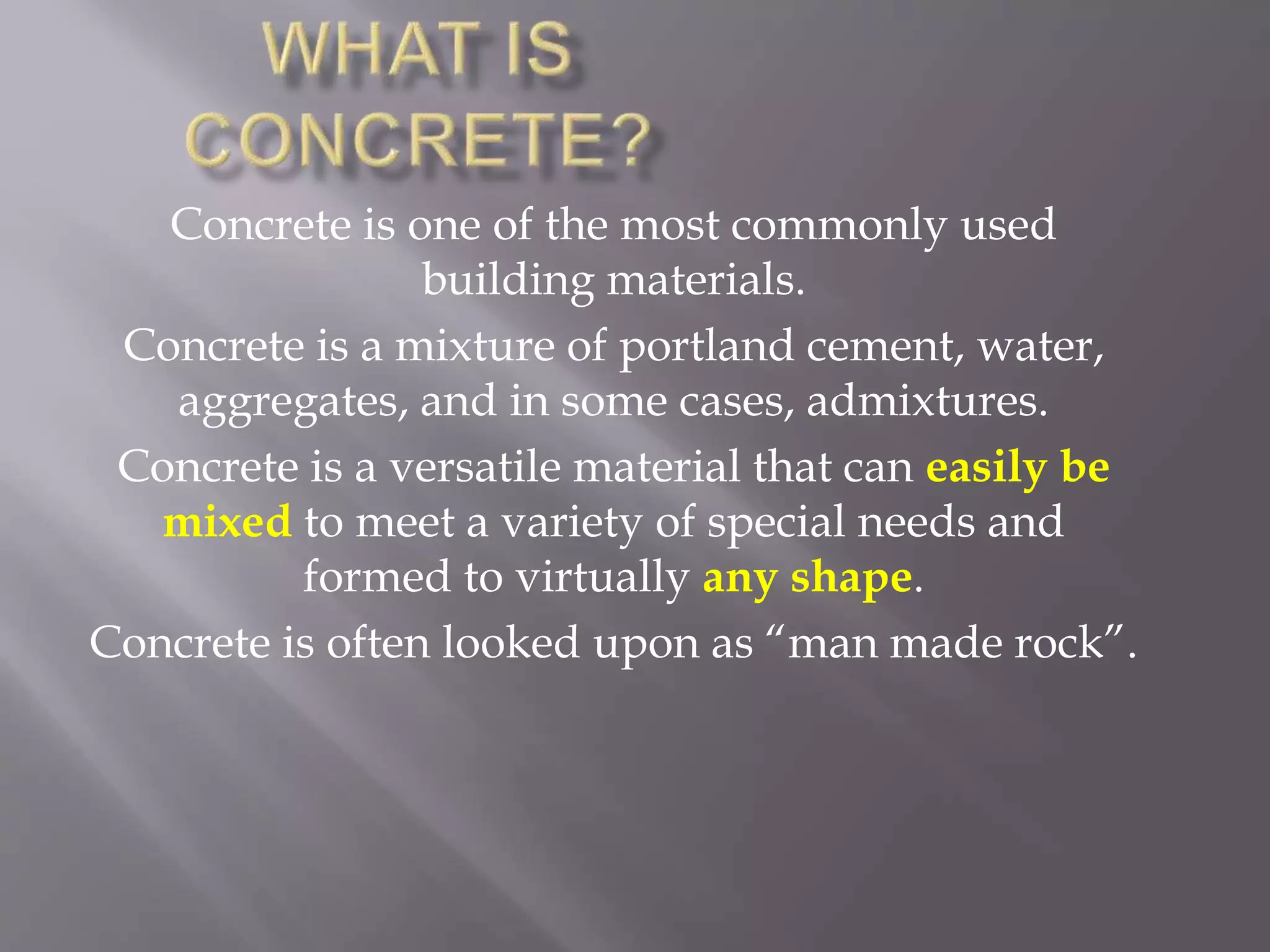 WHAT IS CONCRETE?

Concrete is one of the most commonly used building materials.

Concrete is a mixture of portland cement, water, aggregates, and in some cases, admixtures.

Concrete is a versatile material that can easily be mixed to meet a variety of special needs and formed to virtually any shape.

Concrete is often looked upon as “man made rock”.